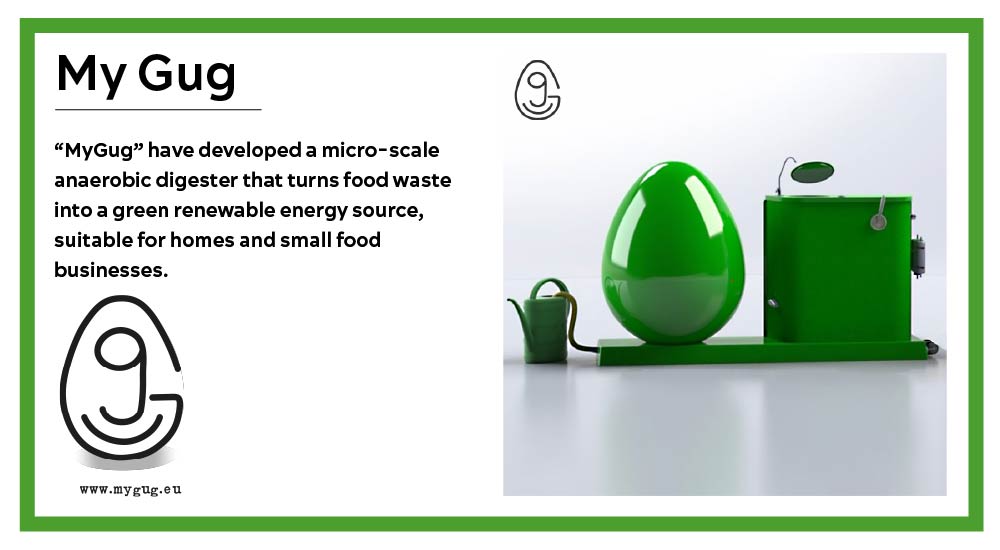 My Gug

“MyGug” have developed a micro-scale anaerobic digester that turns food waste into a green renewable energy source, suitable for homes and small food businesses.

www.mygug.eu